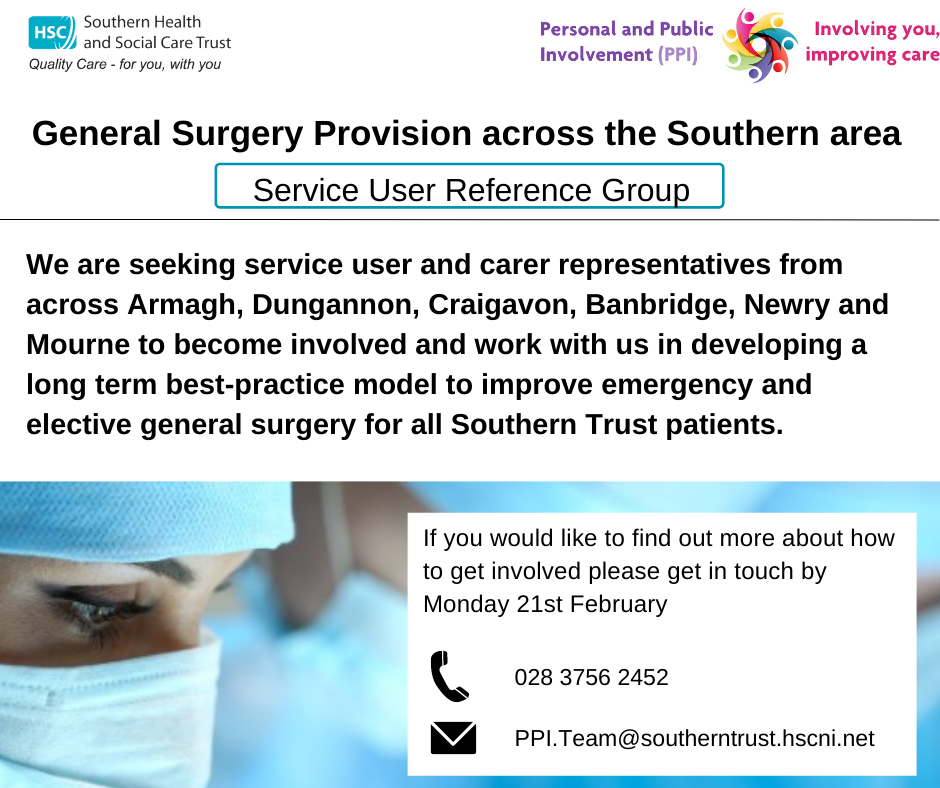 HSC Southern Health and Social Care Trust
Quality Care - for you, with you

Personal and Public Involvement (PPI)

Involving you, improving care

General Surgery Provision across the Southern area

Service User Reference Group

We are seeking service user and carer representatives from across Armagh, Dungannon, Craigavon, Banbridge, Newry and Mourne to become involved and work with us in developing a long term best-practice model to improve emergency and elective general surgery for all Southern Trust patients.

If you would like to find out more about how to get involved please get in touch by Monday 21st February

028 3756 2452

PPI.Team@southerntrust.hscni.net